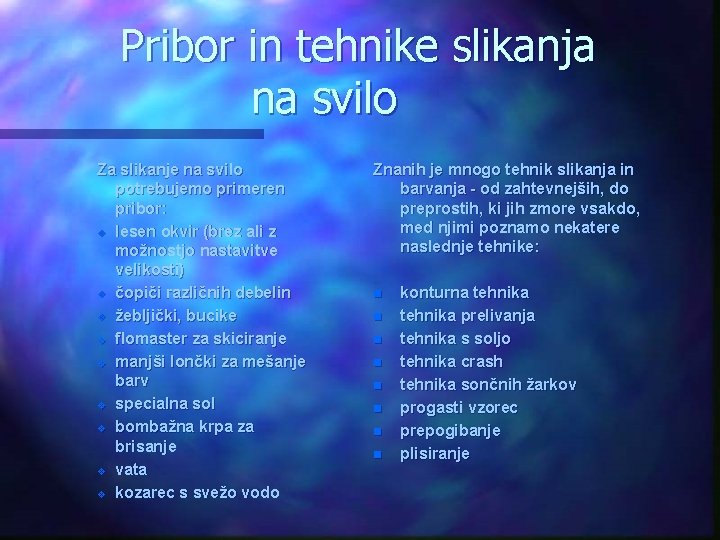 Pribor in tehnike slikanja na svilo

Za slikanje na svilo potrebujemo primeren pribor:
- lesen okvir (brez ali z možnostjo nastavitve velikosti)
- čopiči različnih debelin
- žebljički, bucike
- flomaster za skiciranje
- manjši lončki za mešanje barv
- specialna sol
- bombažna krpa za brisanje
- vata
- kozarec s svežo vodo

Znanih je mnogo tehnik slikanja in barvanja - od zahtevnejših, do preprostih, ki jih zmore vsakdo, med njimi poznamo nekatere naslednje tehnike:

- konturna tehnika
- tehnika prelivanja
- tehnika s soljo
- tehnika crash
- tehnika sončnih žarkov
- progasti vzorec
- prepogibanje
- plisiranje